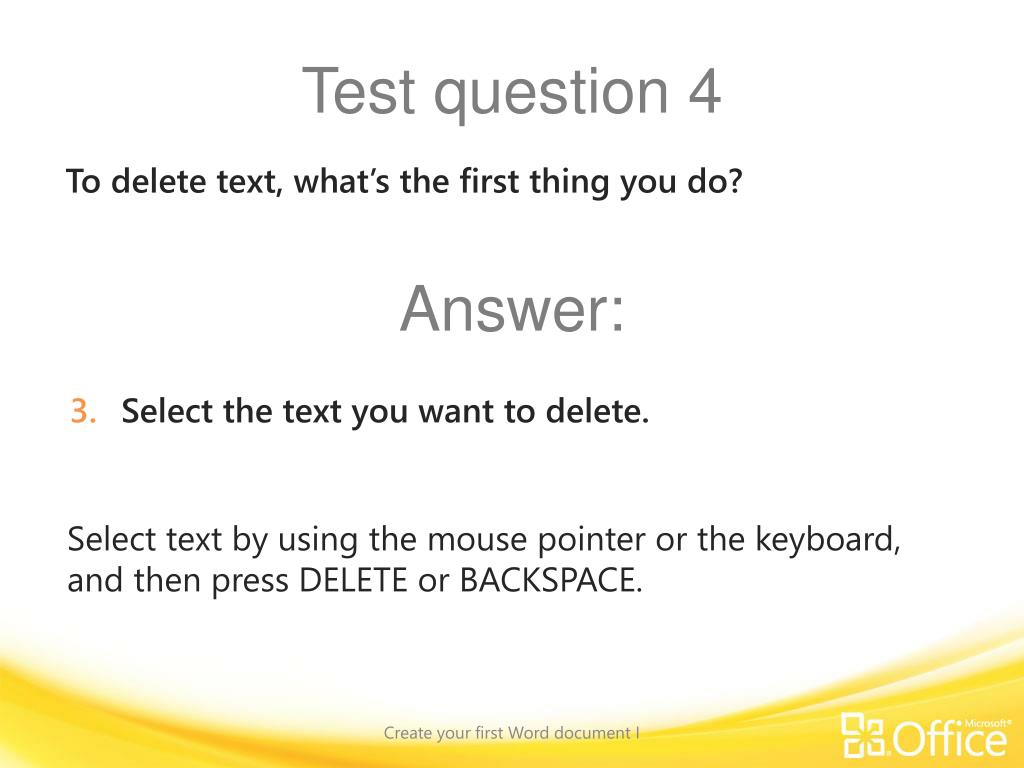 Test question 4

To delete text, what's the first thing you do?

Answer:

3. Select the text you want to delete.

Select text by using the mouse pointer or the keyboard, and then press DELETE or BACKSPACE.

Create your first Word document I

Microsoft® Office